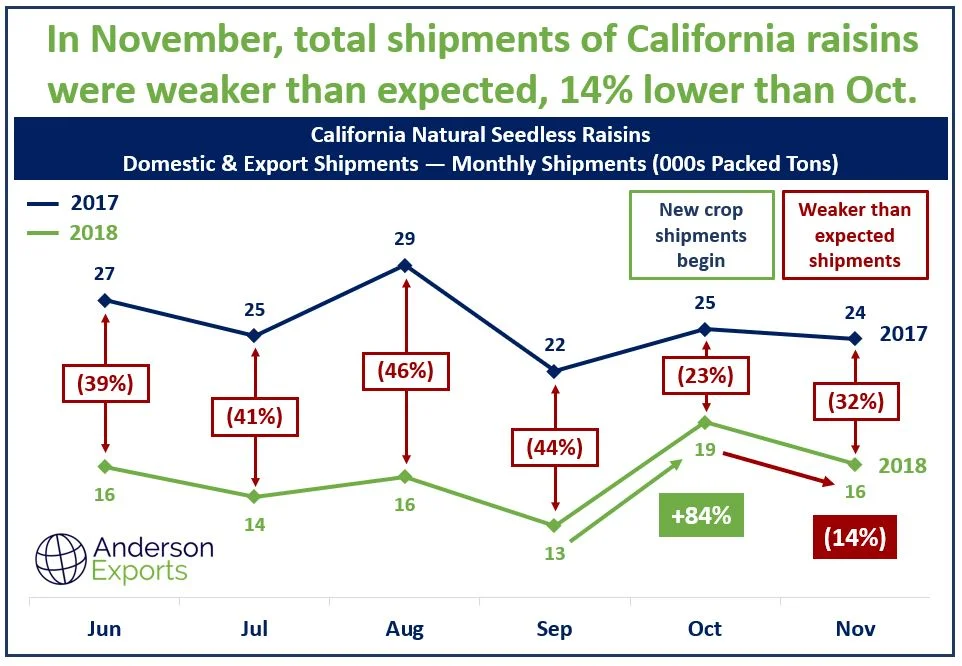 In November, total shipments of California raisins were weaker than expected, 14% lower than Oct.

California Natural Seedless Raisins
Domestic & Export Shipments — Monthly Shipments (000s Packed Tons)

2017
2018

New crop shipments begin

Weaker than expected shipments

27
25
29
22
25
24
2017

(39%)
(41%)
(46%)
(44%)
(23%)
(32%)

16
14
16
13
19
16
2018

+84%

(14%)

Anderson Exports

Jun
Jul
Aug
Sep
Oct
Nov